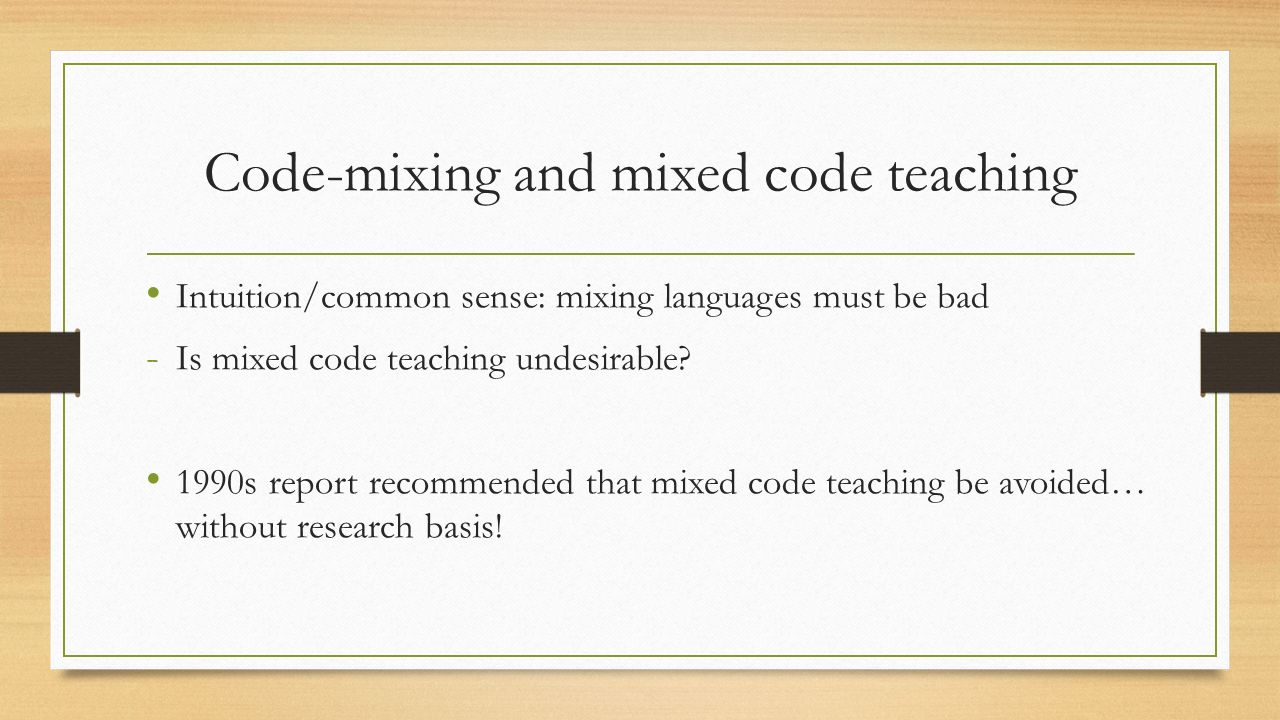 Code-mixing and mixed code teaching

• Intuition/common sense: mixing languages must be bad
- Is mixed code teaching undesirable?

• 1990s report recommended that mixed code teaching be avoided… without research basis!